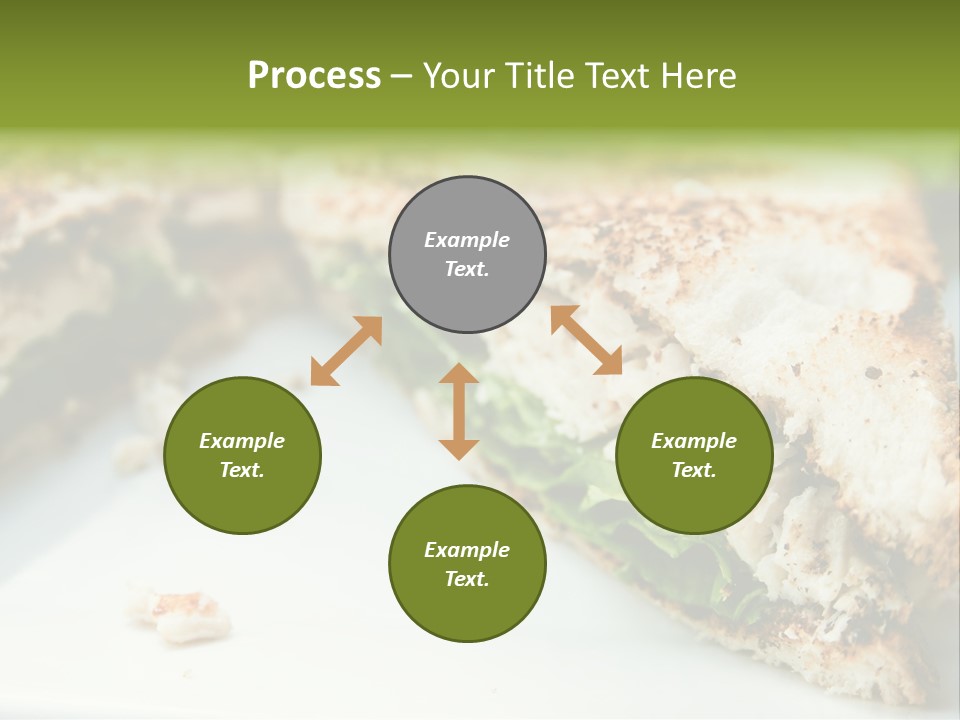 Process – Your Title Text Here

Example Text.

Example Text.

Example Text.

Example Text.